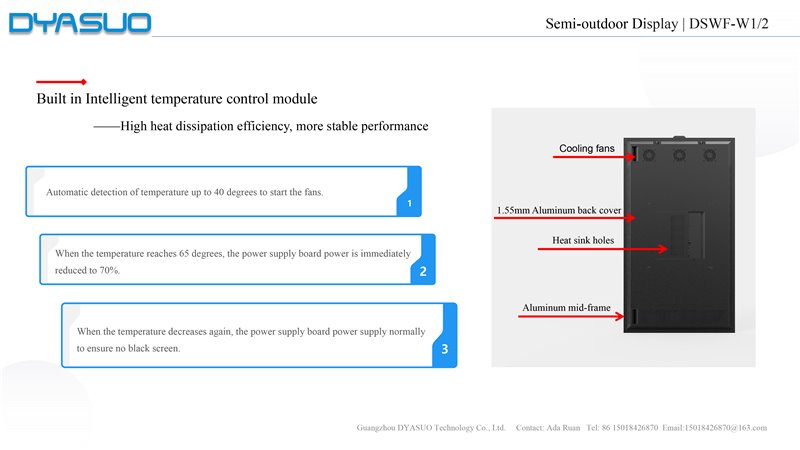 DYASUO

Semi-outdoor Display | DSWF-W1/2

Built in Intelligent temperature control module

——High heat dissipation efficiency, more stable performance

Automatic detection of temperature up to 40 degrees to start the fans.

1

When the temperature reaches 65 degrees, the power supply board power is immediately reduced to 70%.

2

When the temperature decreases again, the power supply board power supply normally to ensure no black screen.

3

Cooling fans

1.55mm Aluminum back cover

Heat sink holes

Aluminum mid-frame

Guangzhou DYASUO Technology Co., Ltd. Contact: Ada Ruan Tel: 86 15018426870 Email:15018426870@163.com